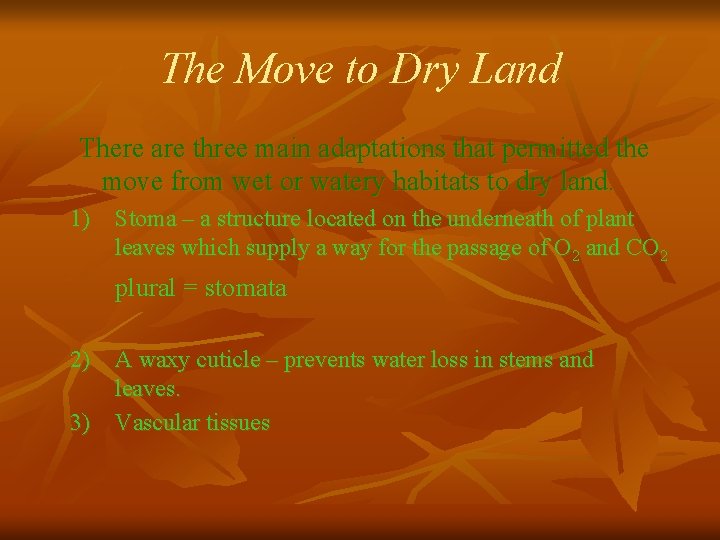 The Move to Dry Land

There are three main adaptations that permitted the move from wet or watery habitats to dry land.

1) Stoma – a structure located on the underneath of plant leaves which supply a way for the passage of $O_2$ and $CO_2$

plural = stomata

2) A waxy cuticle – prevents water loss in stems and leaves.

3) Vascular tissues